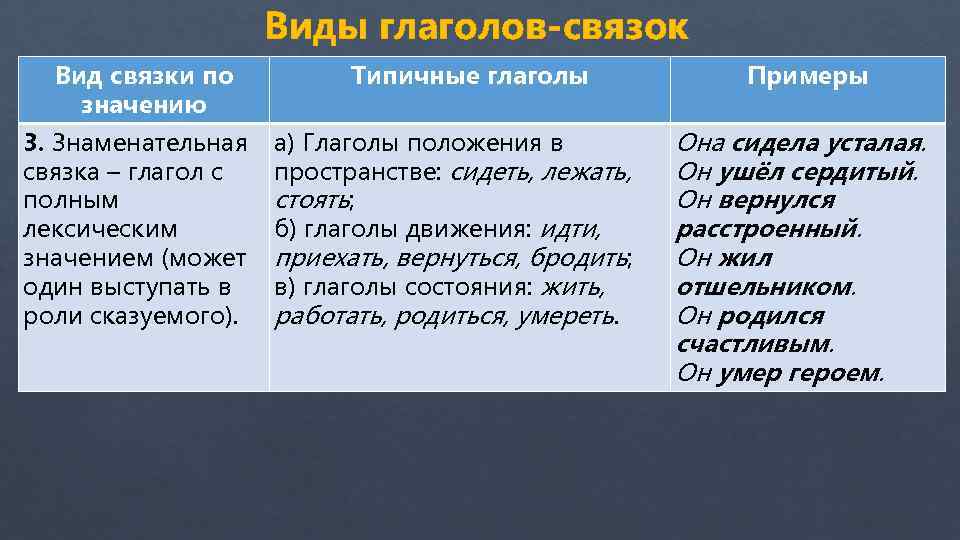 Виды глаголов-связок

| Вид связки по значению | Типичные глаголы | Примеры |
|---|---|---|
| 3. Знаменательная связка – глагол с полным лексическим значением (может один выступать в роли сказуемого). | а) Глаголы положения в пространстве: сидеть, лежать, стоять; б) глаголы движения: идти, приехать, вернуться, бродить; в) глаголы состояния: жить, работать, родиться, умереть. | Она сидела усталая. Он ушёл сердитый. Он вернулся расстроенный. Он жил отшельником. Он родился счастливым. Он умер героем. |